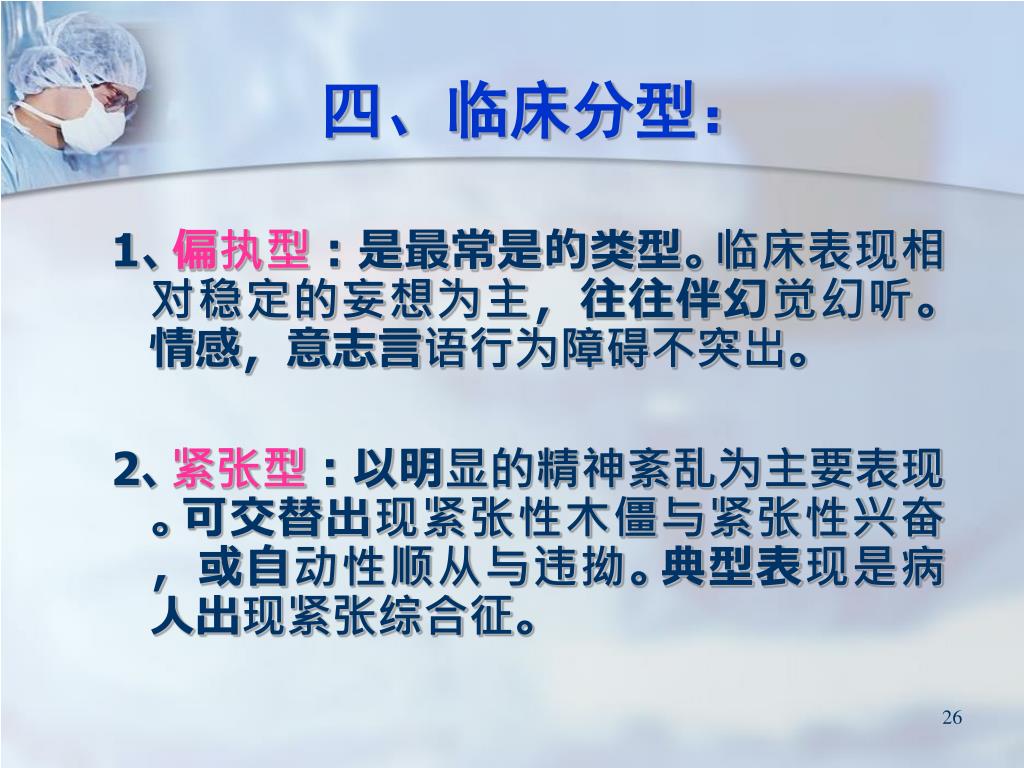 四、临床分型：

1、偏执型：是最常是的类型。临床表现相对稳定的妄想为主，往往伴幻觉幻听。情感，意志言语行为障碍不突出。

2、紧张型：以明显的精神紊乱为主要表现。可交替出现紧张性木僵与紧张性兴奋，或自动性顺从与违拗。典型表现是病人出现紧张综合征。

26